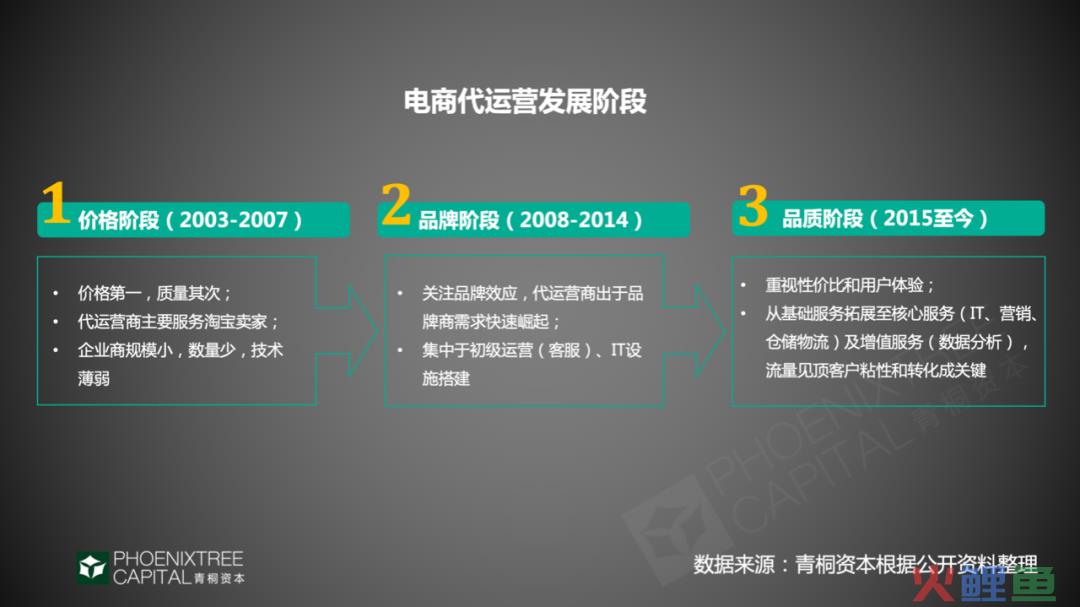 电商代运营发展阶段

1 价格阶段（2003-2007）

• 价格第一，质量其次；
• 代运营商主要服务淘宝卖家；
• 企业商规模小，数量少，技术薄弱

2 品牌阶段（2008-2014）

• 关注品牌效应，代运营商出于品牌商需求快速崛起；
• 集中于初级运营（客服）、IT设施搭建

3 品质阶段（2015至今）

• 重视性价比和用户体验；
• 从基础服务拓展至核心服务（IT、营销、仓储物流）及增值服务（数据分析），流量见顶客户粘性和转化成关键

PHOENIXTREE CAPITAL 青桐资本

PHOENIXTREE CAPITAL 青桐资本

数据来源：青桐资本根据公开资料整理

火鲤鱼